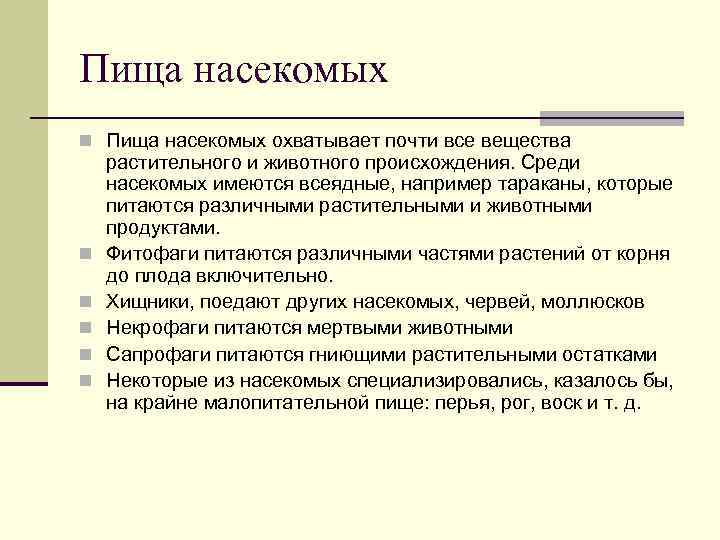 Пища насекомых

Пища насекомых охватывает почти все вещества растительного и животного происхождения. Среди насекомых имеются всеядные, например тараканы, которые питаются различными растительными и животными продуктами.

Фитофаги питаются различными частями растений от корня до плода включительно.

Хищники, поедают других насекомых, червей, моллюсков

Некрофаги питаются мертвыми животными

Сапрофаги питаются гниющими растительными остатками

Некоторые из насекомых специализировались, казалось бы, на крайне малопитательной пище: перья, рог, воск и т. д.